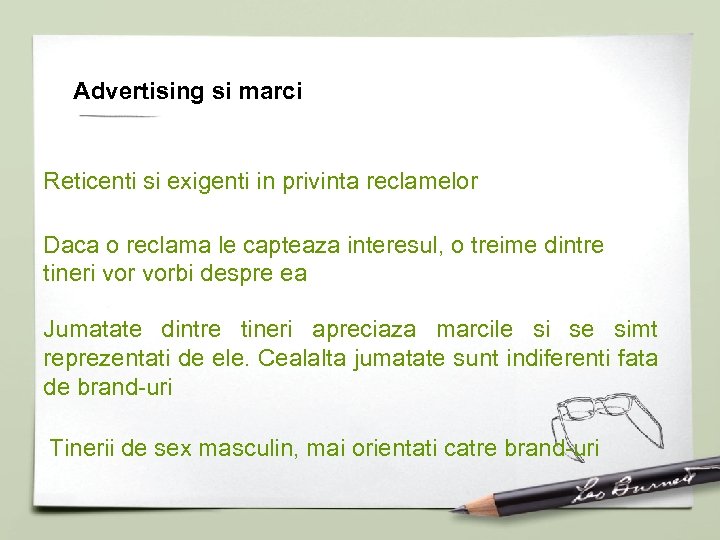 Advertising si marci

Reticenti si exigenti in privinta reclamelor

Daca o reclama le capteaza interesul, o treime dintre tineri vor vorbi despre ea

Jumatate dintre tineri apreciaza marcile si se simt reprezentati de ele. Cealalta jumatate sunt indiferenti fata de brand-uri

Tinerii de sex masculin, mai orientati catre brand-uri

Leo Burnett